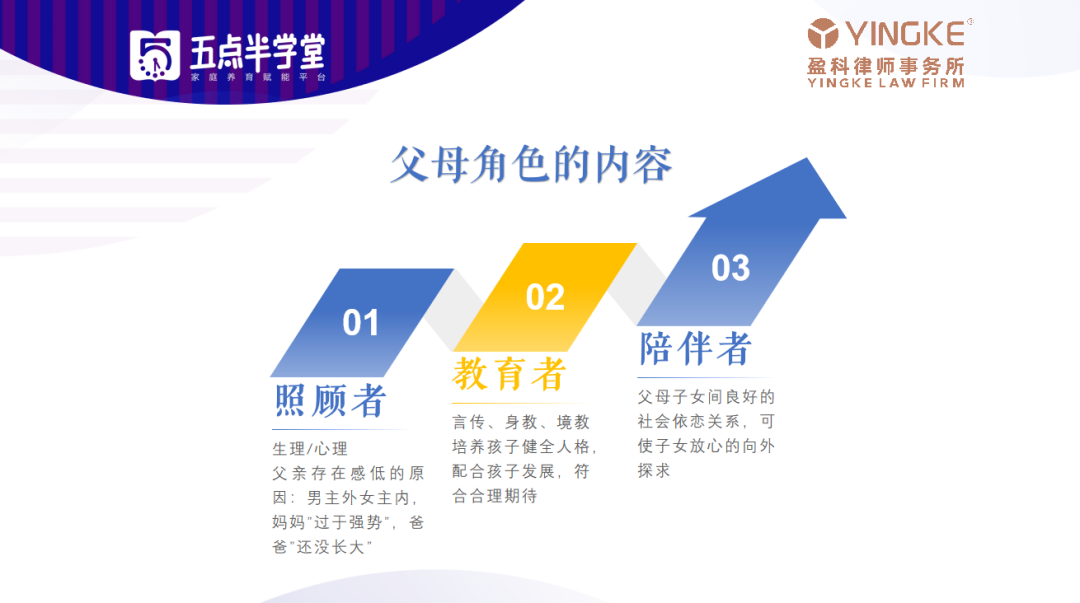 五点半学堂
家庭养育赋能平台

YINGKE
盈科律师事务所
YINGKE LAW FIRM

父母角色的内容

01
照顾者
生理/心理
父亲存在感低的原因：男主外女主内，妈妈"过于强势"，爸爸"还没长大"

02
教育者
言传、身教、境教
培养孩子健全人格，配合孩子发展，符合合理期待

03
陪伴者
父母子女间良好的社会依恋关系，可使子女放心的向外探求